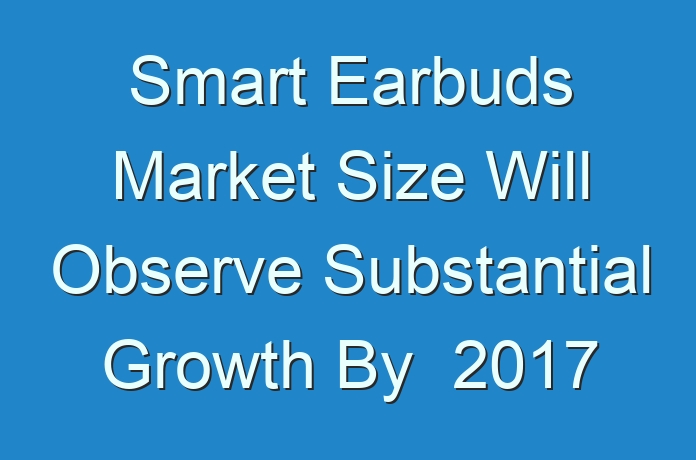 Smart Earbuds Market Size Will Observe Substantial Growth By 2017